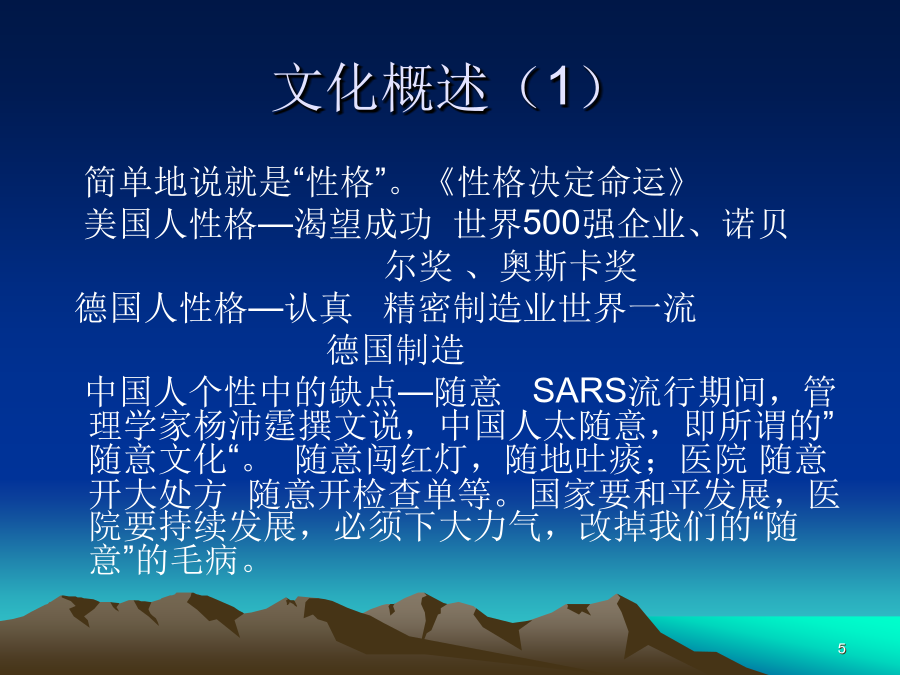 文化概述（1）

简单地说就是“性格”。《性格决定命运》

美国人性格—渴望成功 世界500强企业、诺贝尔奖 、奥斯卡奖

德国人性格—认真 精密制造业世界一流 德国制造

中国人个性中的缺点—随意 SARS流行期间，管理学家杨沛霆撰文说，中国人太随意，即所谓的”随意文化“。 随意闯红灯，随地吐痰；医院 随意开大处方 随意开检查单等。国家要和平发展，医院要持续发展，必须下大力气，改掉我们的“随意”的毛病。

5